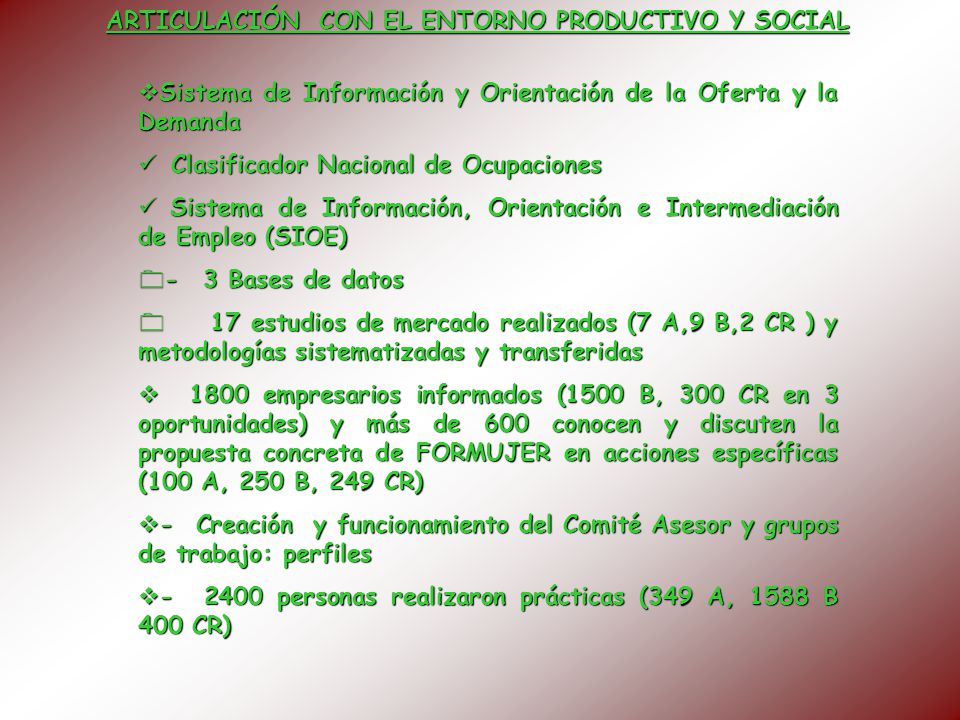 ARTICULACIÓN CON EL ENTORNO PRODUCTIVO Y SOCIAL

❖Sistema de Información y Orientación de la Oferta y la Demanda

✓ Clasificador Nacional de Ocupaciones

✓ Sistema de Información, Orientación e Intermediación de Empleo (SIOE)

- 3 Bases de datos

17 estudios de mercado realizados (7 A,9 B,2 CR ) y metodologías sistematizadas y transferidas

❖ 1800 empresarios informados (1500 B, 300 CR en 3 oportunidades) y más de 600 conocen y discuten la propuesta concreta de FORMUJER en acciones específicas (100 A, 250 B, 249 CR)

❖- Creación y funcionamiento del Comité Asesor y grupos de trabajo: perfiles

❖- 2400 personas realizaron prácticas (349 A, 1588 B 400 CR)